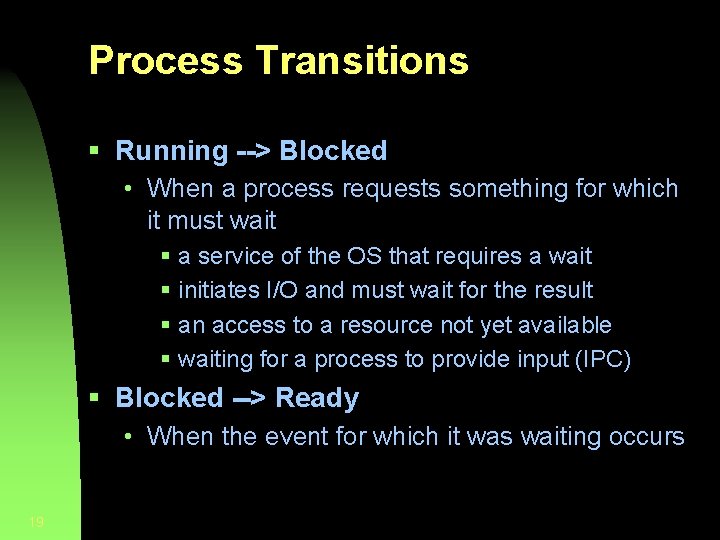 Process Transitions

▪ Running --> Blocked
  • When a process requests something for which it must wait
    ▪ a service of the OS that requires a wait
    ▪ initiates I/O and must wait for the result
    ▪ an access to a resource not yet available
    ▪ waiting for a process to provide input (IPC)
▪ Blocked –> Ready
  • When the event for which it was waiting occurs

19